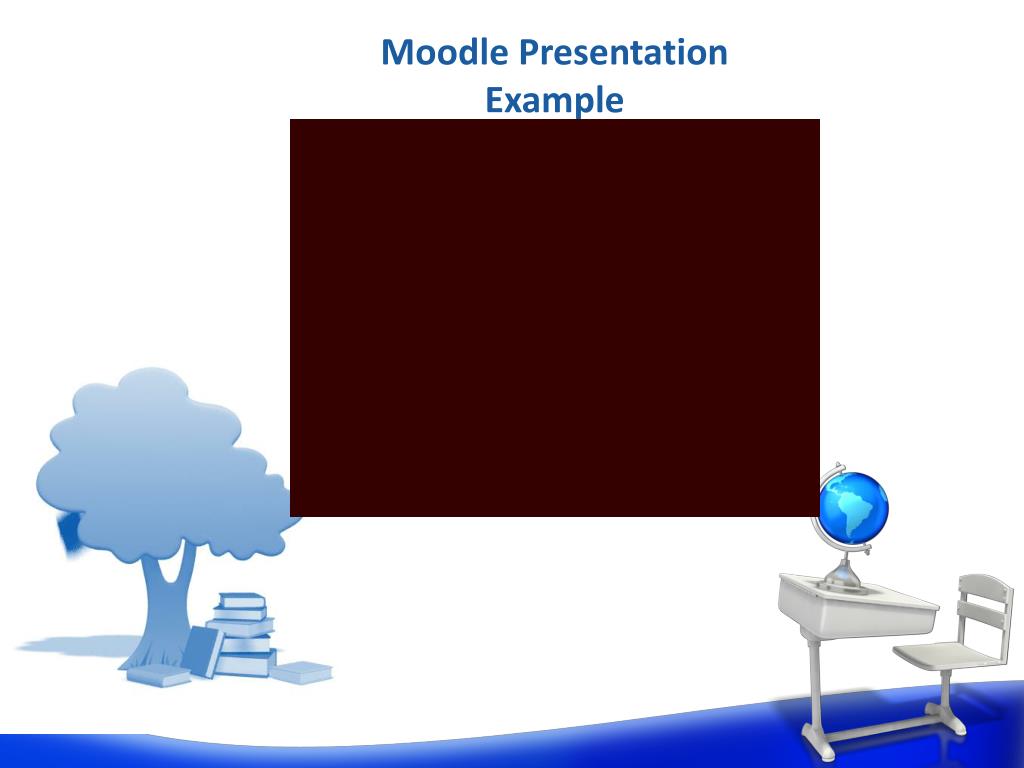 Moodle Presentation
Example